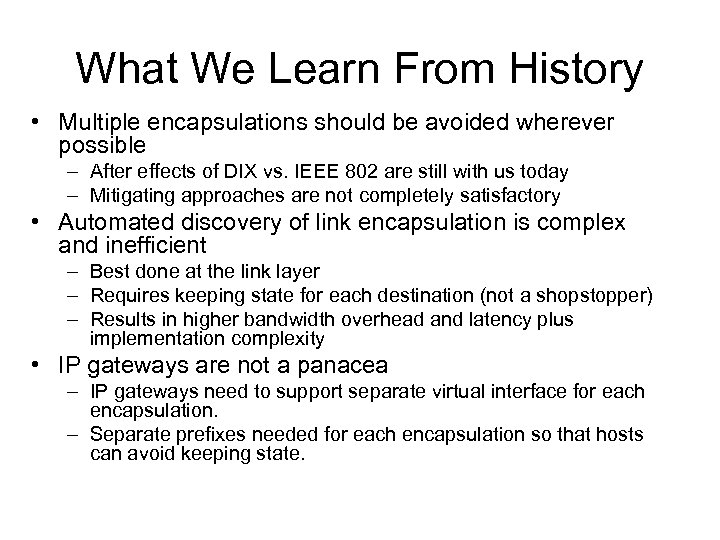 What We Learn From History

• Multiple encapsulations should be avoided wherever possible
– After effects of DIX vs. IEEE 802 are still with us today
– Mitigating approaches are not completely satisfactory

• Automated discovery of link encapsulation is complex and inefficient
– Best done at the link layer
– Requires keeping state for each destination (not a shopstopper)
– Results in higher bandwidth overhead and latency plus implementation complexity

• IP gateways are not a panacea
– IP gateways need to support separate virtual interface for each encapsulation.
– Separate prefixes needed for each encapsulation so that hosts can avoid keeping state.